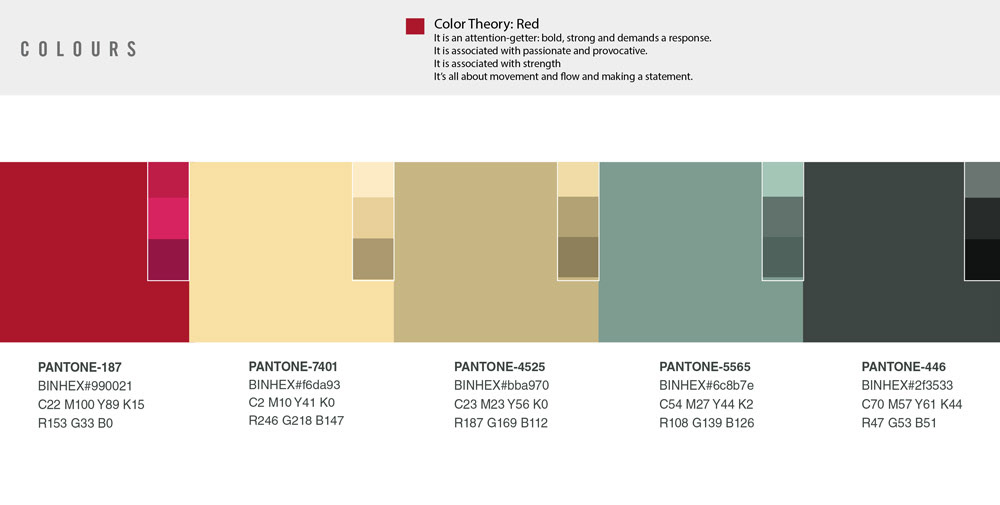 COLOURS

Color Theory: Red
It is an attention-getter: bold, strong and demands a response.
It is associated with passionate and provocative.
It is associated with strength
It's all about movement and flow and making a statement.

PANTONE-187
BINHEX#990021
C22 M100 Y89 K15
R153 G33 B0

PANTONE-7401
BINHEX#f6da93
C2 M10 Y41 K0
R246 G218 B147

PANTONE-4525
BINHEX#bba970
C23 M23 Y56 K0
R187 G169 B112

PANTONE-5565
BINHEX#6c8b7e
C54 M27 Y44 K2
R108 G139 B126

PANTONE-446
BINHEX#2f3533
C70 M57 Y61 K44
R47 G53 B51